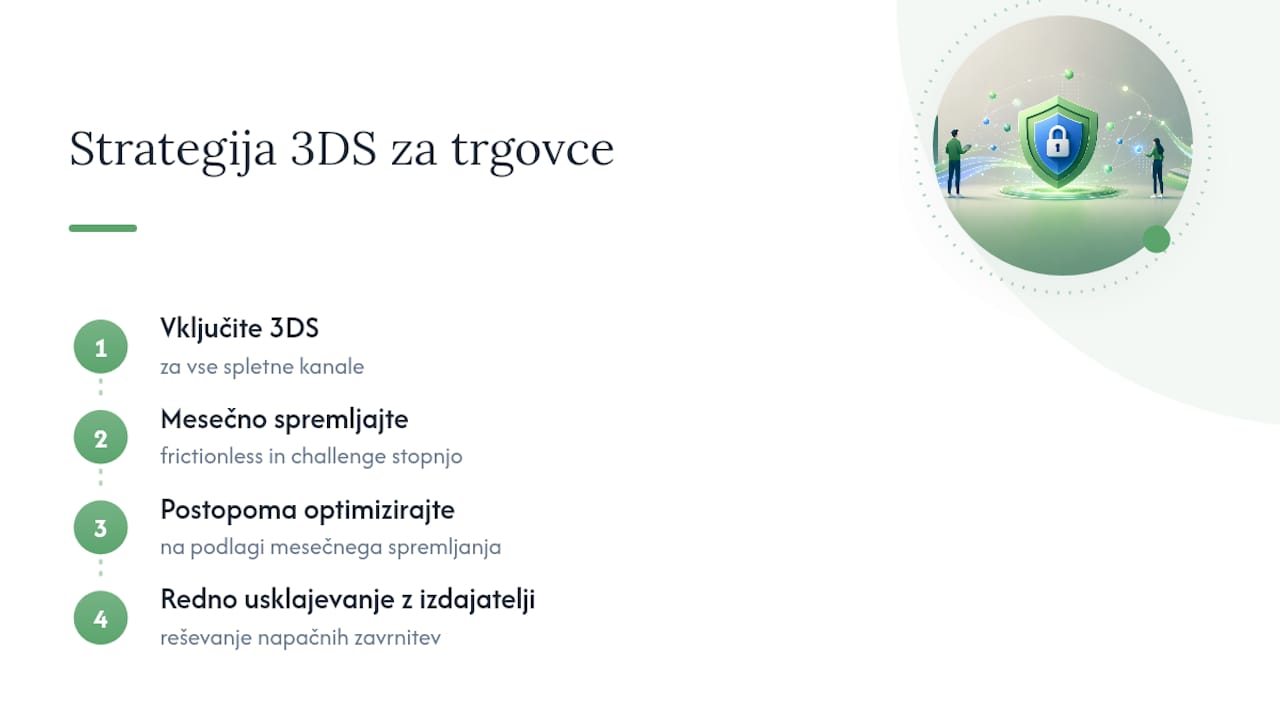 Strategija 3DS za trgovce

1
Vključite 3DS
za vse spletne kanale

2
Mesečno spremljajte
frictionless in challenge stopnjo

3
Postopoma optimizirajte
na podlagi mesečnega spremljanja

4
Redno usklajevanje z izdajatelji
reševanje napačnih zavrnitev